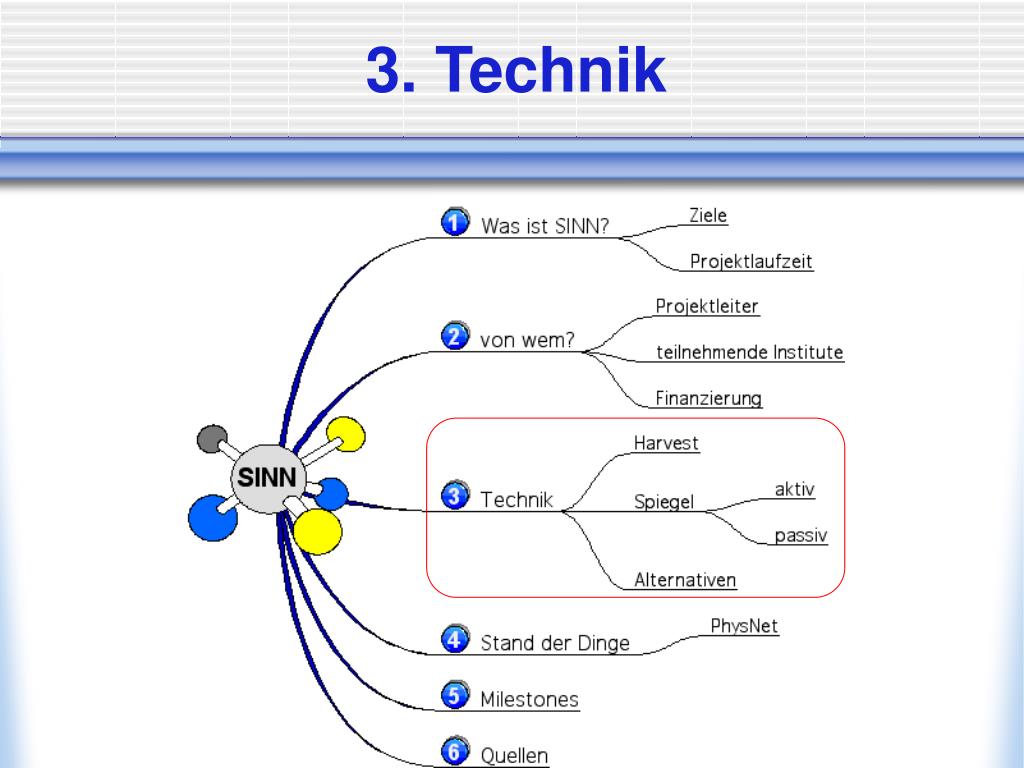 3. Technik

SINN

1 Was ist SINN?
Ziele
Projektlaufzeit

2 von wem?
Projektleiter
teilnehmende Institute
Finanzierung

3 Technik
Harvest
Spiegel
aktiv
passiv
Alternativen

4 Stand der Dinge
PhysNet

5 Milestones

6 Quellen